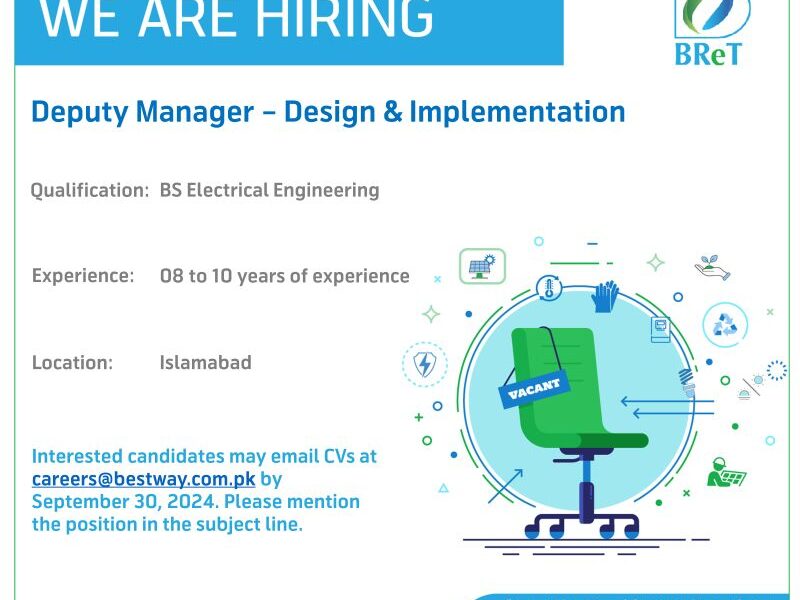 WE ARE HIRING

BReT

Deputy Manager – Design & Implementation

Qualification: BS Electrical Engineering

Experience: 08 to 10 years of experience

Location: Islamabad

VACANT

Interested candidates may email CVs at careers@bestway.com.pk by September 30, 2024. Please mention the position in the subject line.